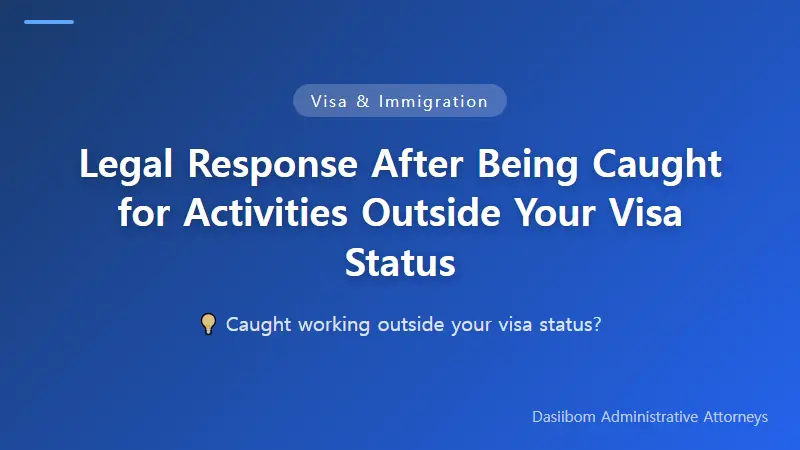 Visa & Immigration

Legal Response After Being Caught for Activities Outside Your Visa Status

💡 Caught working outside your visa status?

Dasiibom Administrative Attorneys